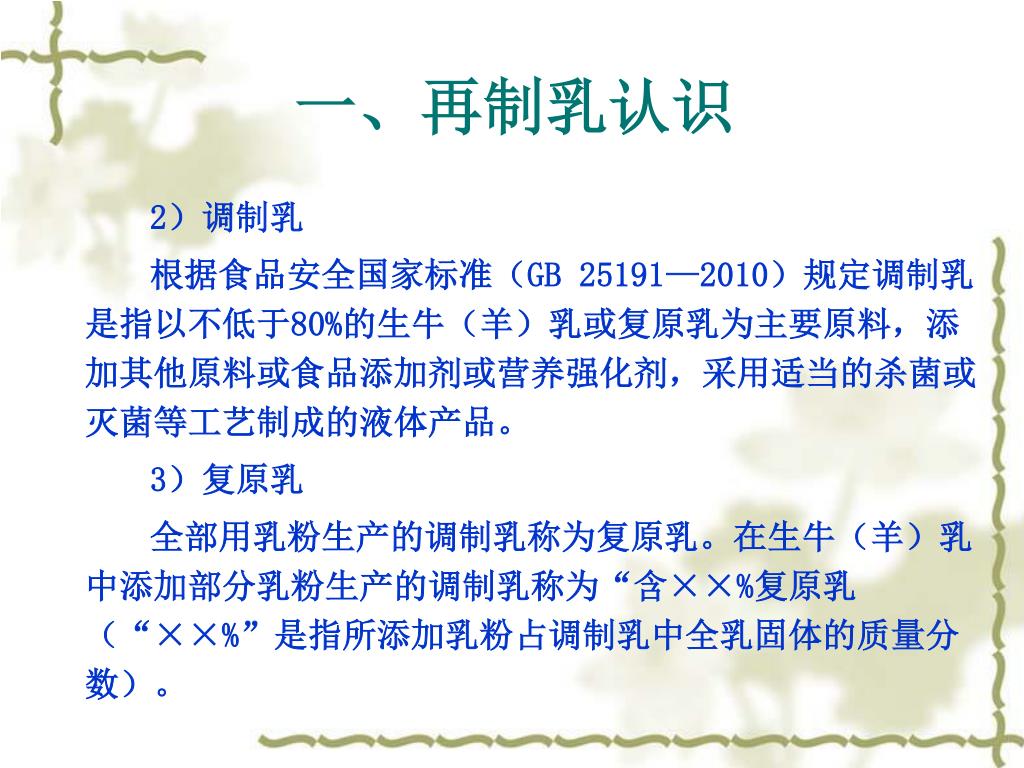 一、再制乳认识

2）调制乳

根据食品安全国家标准（GB 25191—2010）规定调制乳是指以不低于80%的生牛（羊）乳或复原乳为主要原料，添加其他原料或食品添加剂或营养强化剂，采用适当的杀菌或灭菌等工艺制成的液体产品。

3）复原乳

全部用乳粉生产的调制乳称为复原乳。在生牛（羊）乳中添加部分乳粉生产的调制乳称为“含××%复原乳（“××%”是指所添加乳粉占调制乳中全乳固体的质量分数）。